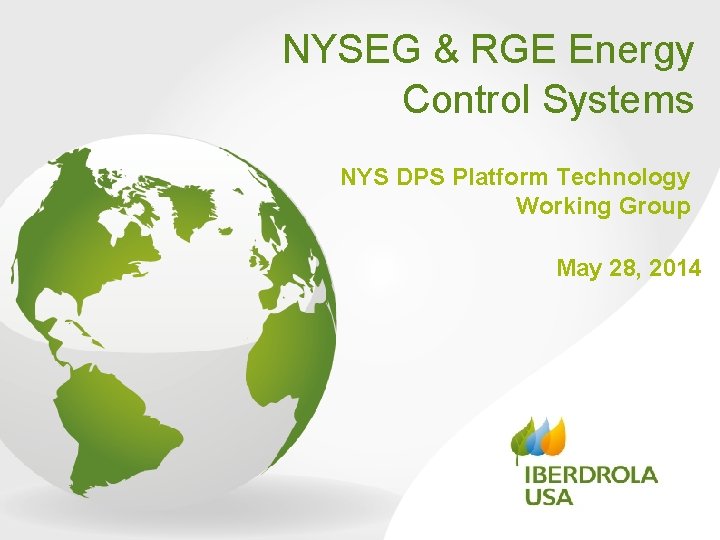 NYSEG & RGE Energy Control Systems

NYS DPS Platform Technology Working Group

May 28, 2014

IBERDROLA USA